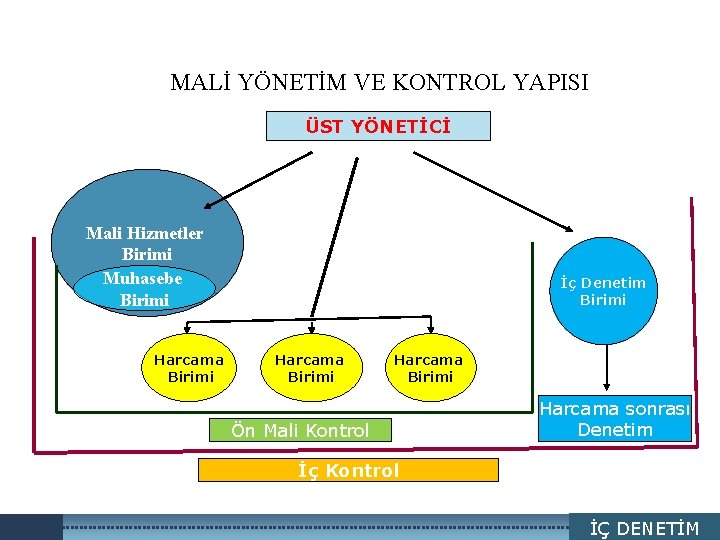 MALİ YÖNETİM VE KONTROL YAPISI

ÜST YÖNETİCİ

Mali Hizmetler Birimi

Muhasebe Birimi

İç Denetim Birimi

Harcama Birimi

Harcama Birimi

Harcama Birimi

Harcama sonrası Denetim

Ön Mali Kontrol

İç Kontrol

İÇ DENETİM